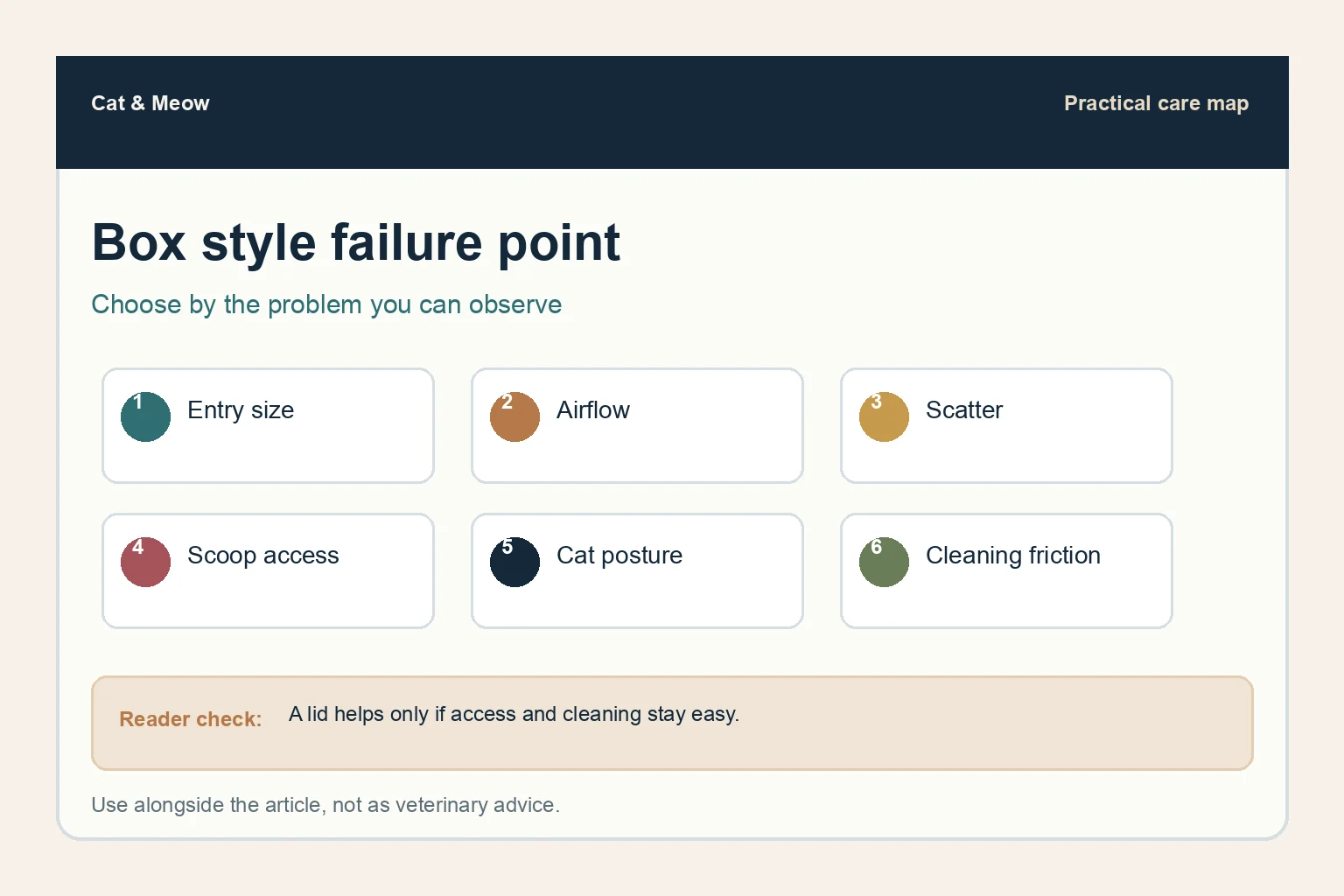 Cat & Meow

Practical care map

Box style failure point

Choose by the problem you can observe

1 Entry size

2 Airflow

3 Scatter

4 Scoop access

5 Cat posture

6 Cleaning friction

Reader check: A lid helps only if access and cleaning stay easy.

Use alongside the article, not as veterinary advice.